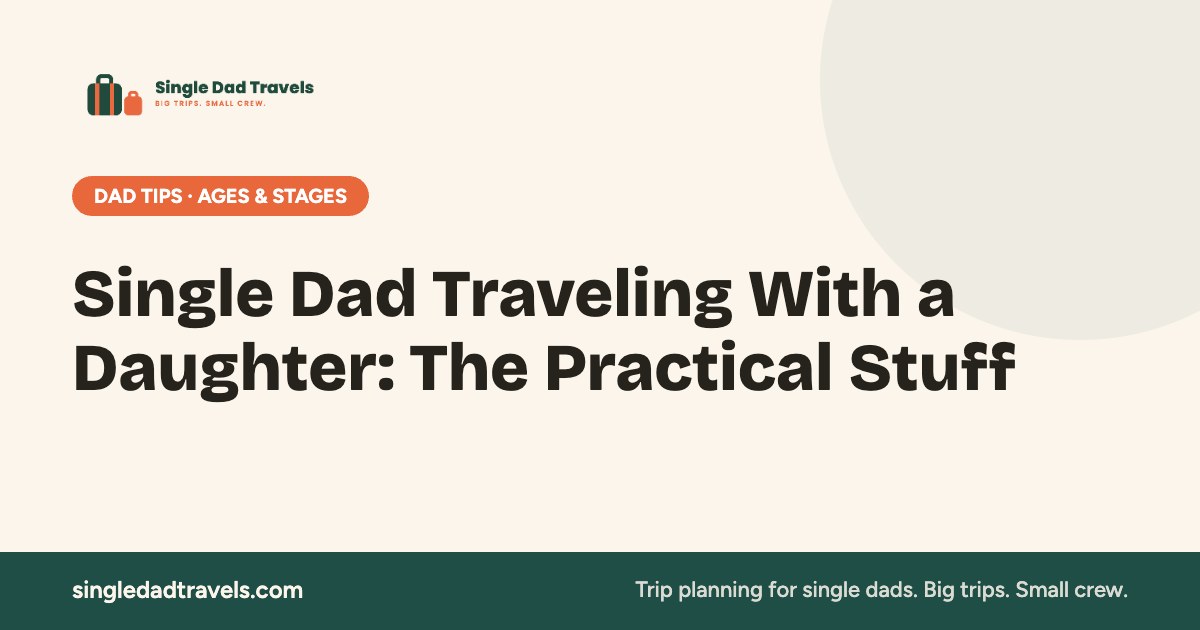 Single Dad Travels
BIG TRIPS. SMALL CREW.

DAD TIPS · AGES & STAGES

Single Dad Traveling With a Daughter: The Practical Stuff

singledadtravels.com

Trip planning for single dads. Big trips. Small crew.